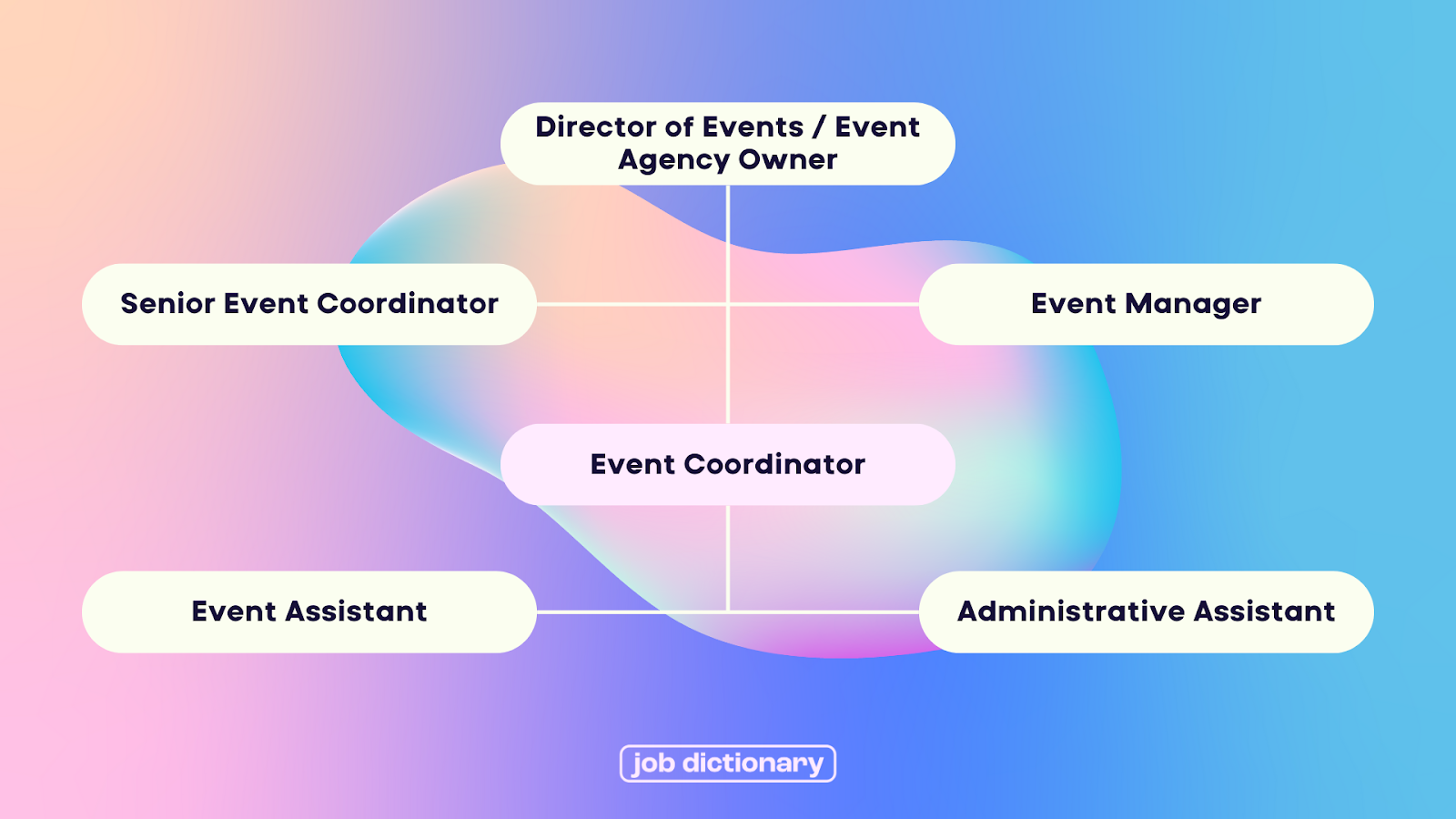 Director of Events / Event Agency Owner

Senior Event Coordinator

Event Manager

Event Coordinator

Event Assistant

Administrative Assistant

job dictionary